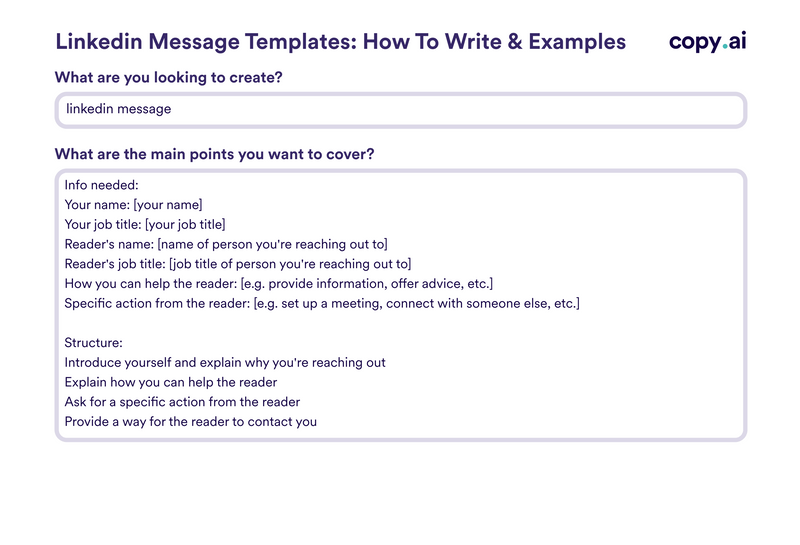 Linkedin Message Templates: How To Write & Examples

copy.ai

What are you looking to create?

linkedin message

What are the main points you want to cover?

Info needed:
Your name: [your name]
Your job title: [your job title]
Reader's name: [name of person you're reaching out to]
Reader's job title: [job title of person you're reaching out to]
How you can help the reader: [e.g. provide information, offer advice, etc.]
Specific action from the reader: [e.g. set up a meeting, connect with someone else, etc.]

Structure:
Introduce yourself and explain why you're reaching out
Explain how you can help the reader
Ask for a specific action from the reader
Provide a way for the reader to contact you